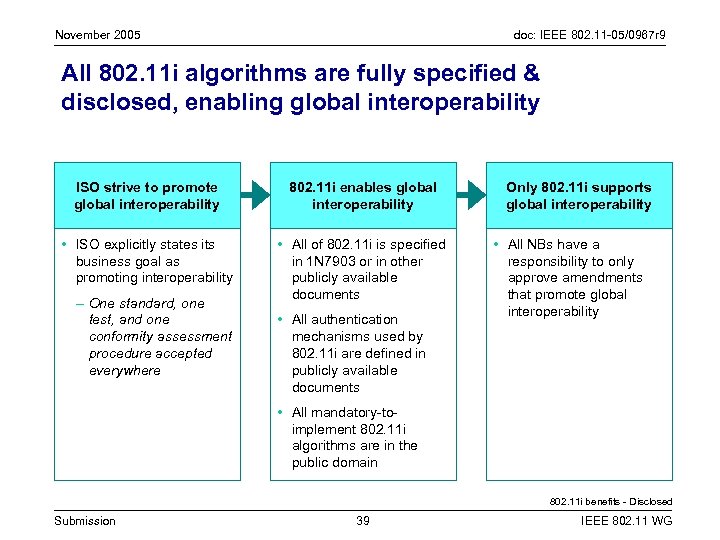 November 2005

doc: IEEE 802.11-05/0967r9

All 802.11i algorithms are fully specified & disclosed, enabling global interoperability

ISO strive to promote global interoperability

• ISO explicitly states its business goal as promoting interoperability
– One standard, one test, and one conformity assessment procedure accepted everywhere

802.11i enables global interoperability

• All of 802.11i is specified in 1N7903 or in other publicly available documents
• All authentication mechanisms used by 802.11i are defined in publicly available documents
• All mandatory-to-implement 802.11i algorithms are in the public domain

Only 802.11i supports global interoperability

• All NBs have a responsibility to only approve amendments that promote global interoperability

802.11i benefits - Disclosed

Submission

39

IEEE 802.11 WG